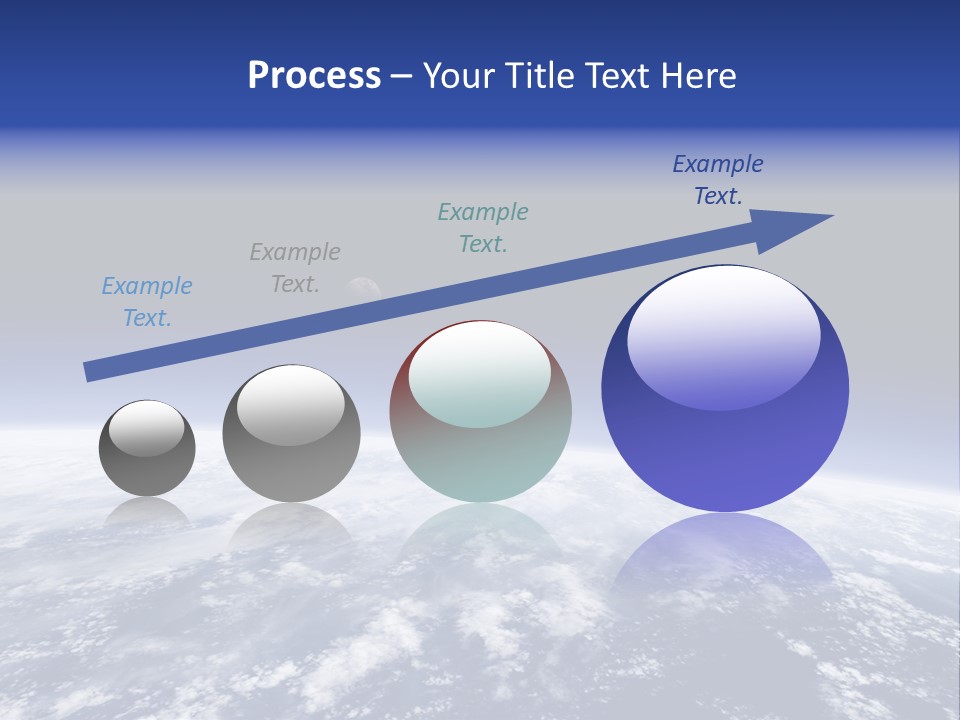 Process – Your Title Text Here

Example Text.

Example Text.

Example Text.

Example Text.